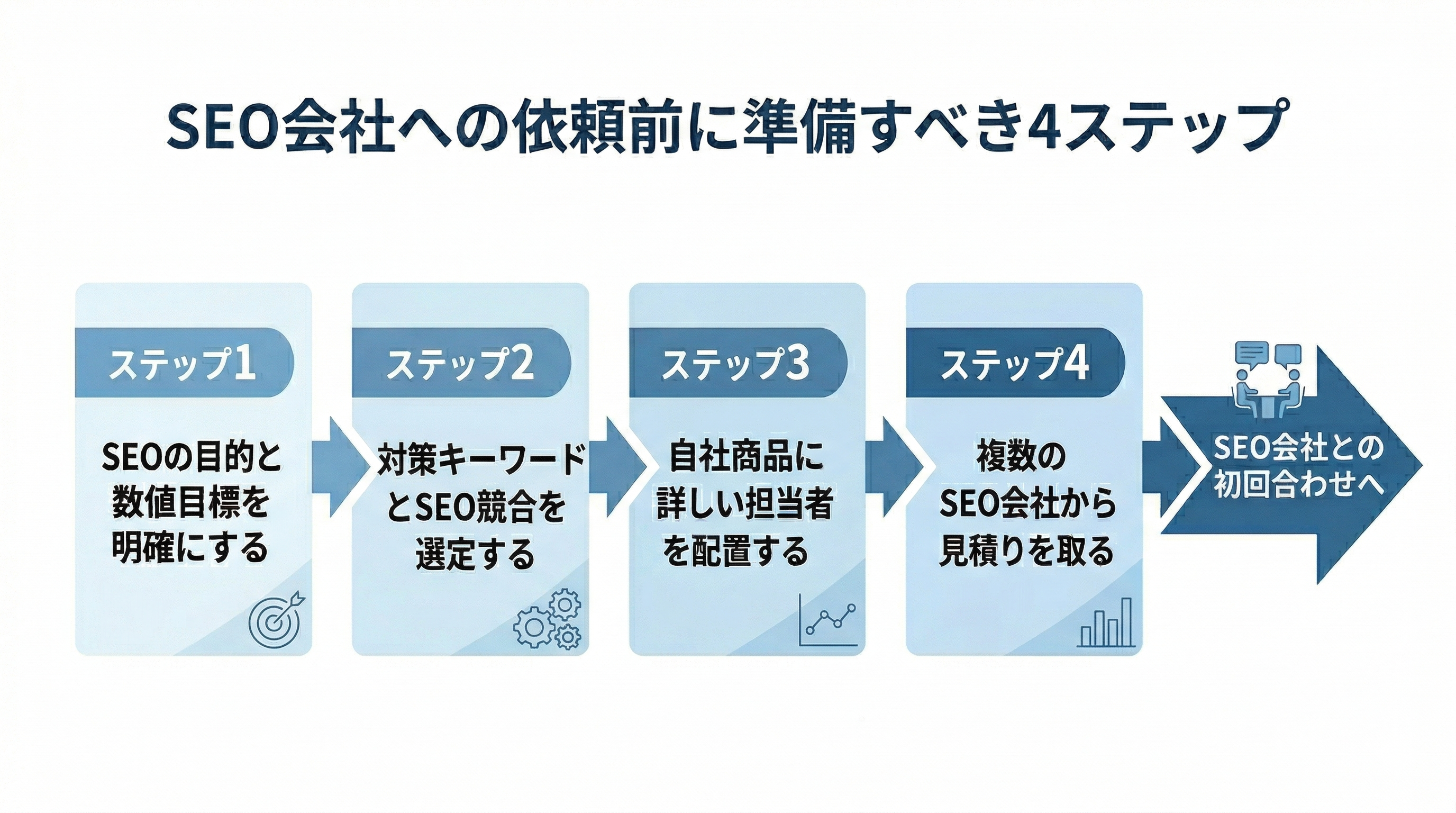 SEO会社への依頼前に準備すべき4ステップ

ステップ1

SEOの目的と数値目標を明確にする

ステップ2

対策キーワードとSEO競合を選定する

ステップ3

自社商品に詳しい担当者を配置する

ステップ4

複数のSEO会社から見積りを取る

SEO会社との初回合わせへ